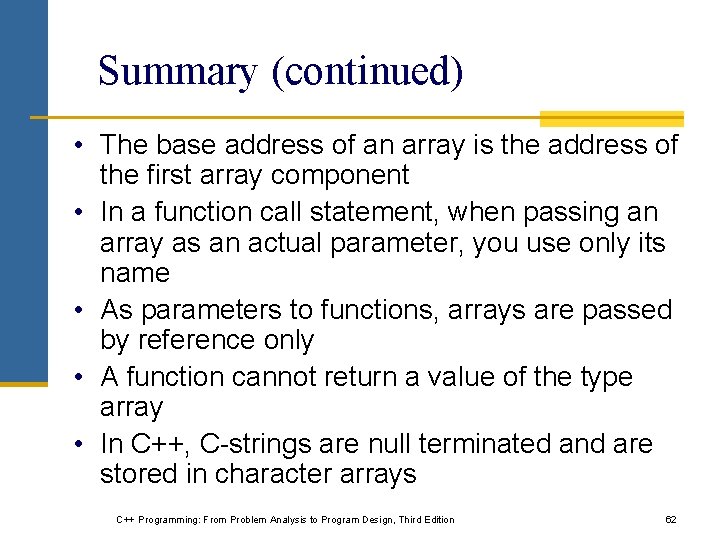 Summary (continued)

• The base address of an array is the address of the first array component

• In a function call statement, when passing an array as an actual parameter, you use only its name

• As parameters to functions, arrays are passed by reference only

• A function cannot return a value of the type array

• In C++, C-strings are null terminated and are stored in character arrays

C++ Programming: From Problem Analysis to Program Design, Third Edition

62